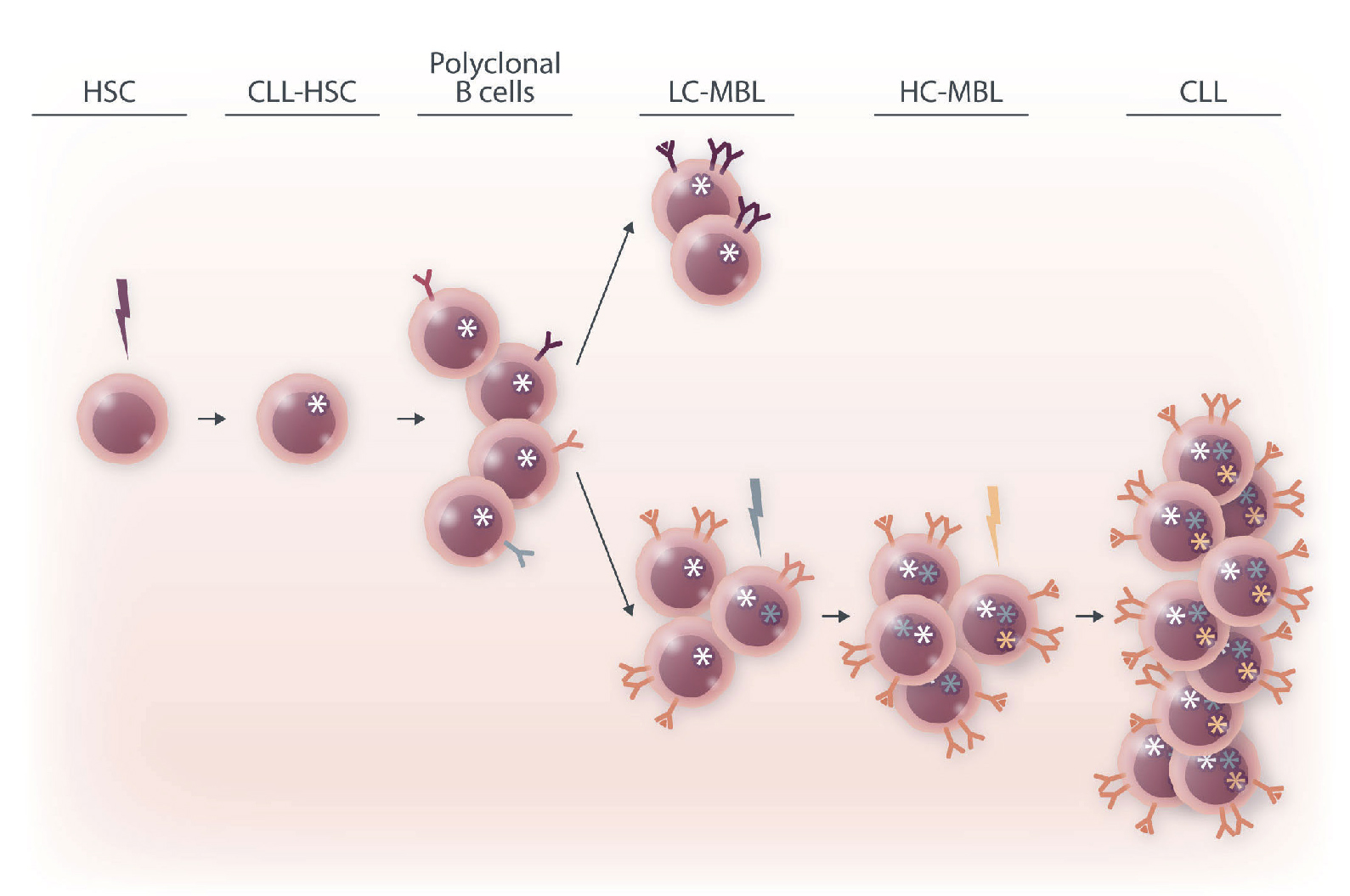 HSC

CLL-HSC

Polyclonal B cells

LC-MBL

HC-MBL

CLL